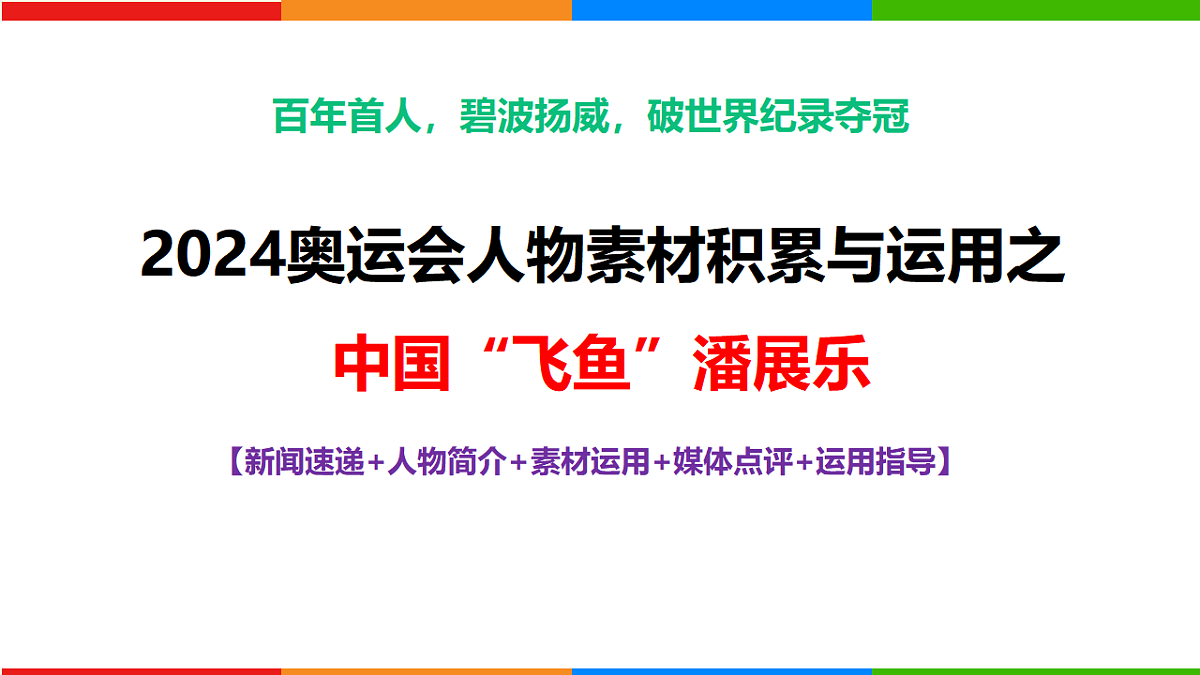 百年首人，碧波扬威，破世界纪录夺冠

2024奥运会人物素材积累与运用之

中国“飞鱼”潘展乐

【新闻速递+人物简介+素材运用+媒体点评+运用指导】